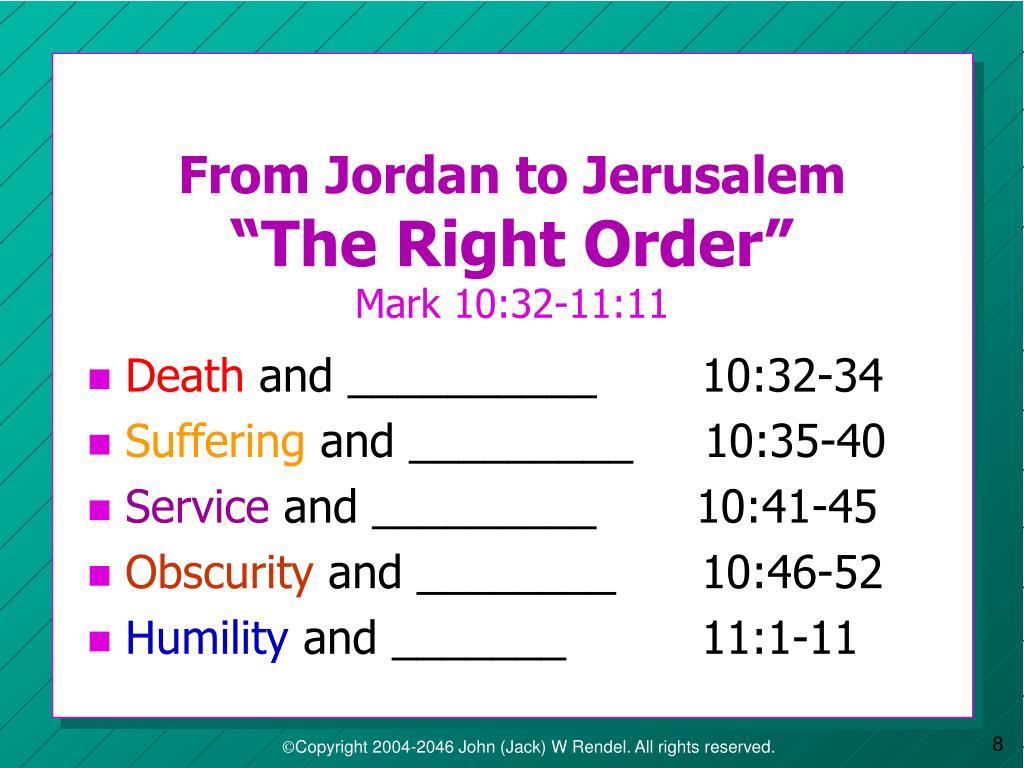 From Jordan to Jerusalem
“The Right Order”
Mark 10:32-11:11

- Death and __________ 10:32-34
- Suffering and _________ 10:35-40
- Service and _________ 10:41-45
- Obscurity and ________ 10:46-52
- Humility and _______ 11:1-11

©Copyright 2004-2046 John (Jack) W Rendel. All rights reserved.

8